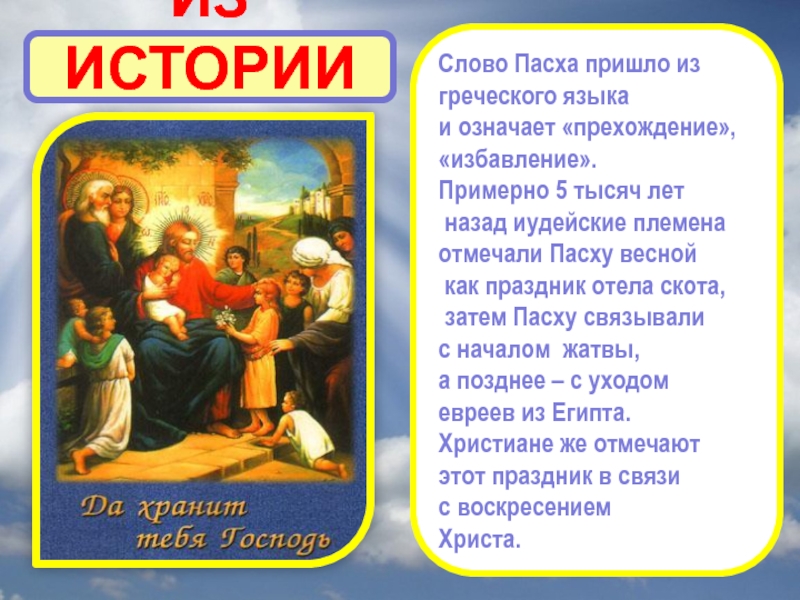 ИЗ
ИСТОРИИ

Да хранит
тебя Господь

Слово Пасха пришло из греческого языка и означает «прехождение», «избавление». Примерно 5 тысяч лет назад иудейские племена отмечали Пасху весной как праздник отела скота, затем Пасху связывали с началом жатвы, а позднее – с уходом евреев из Египта. Христиане же отмечают этот праздник в связи с воскресением Христа.